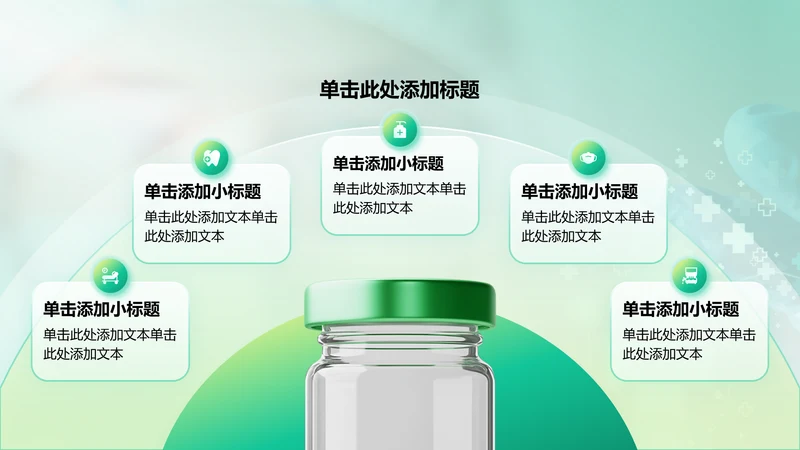 单击此处添加标题

单击添加小标题
单击此处添加文本单击此处添加文本

单击添加小标题
单击此处添加文本单击此处添加文本

单击添加小标题
单击此处添加文本单击此处添加文本

单击添加小标题
单击此处添加文本单击此处添加文本

单击添加小标题
单击此处添加文本单击此处添加文本